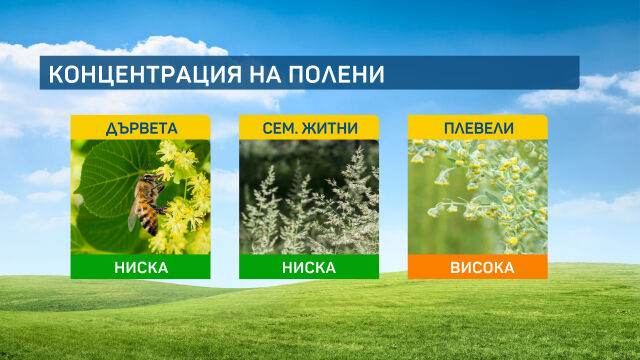 КОНЦЕНТРАЦИЯ НА ПОЛЕНИ

ДЪРВЕТА
НИСКА

СЕМ. ЖИТНИ
НИСКА

ПЛЕВЕЛИ
ВИСОКА